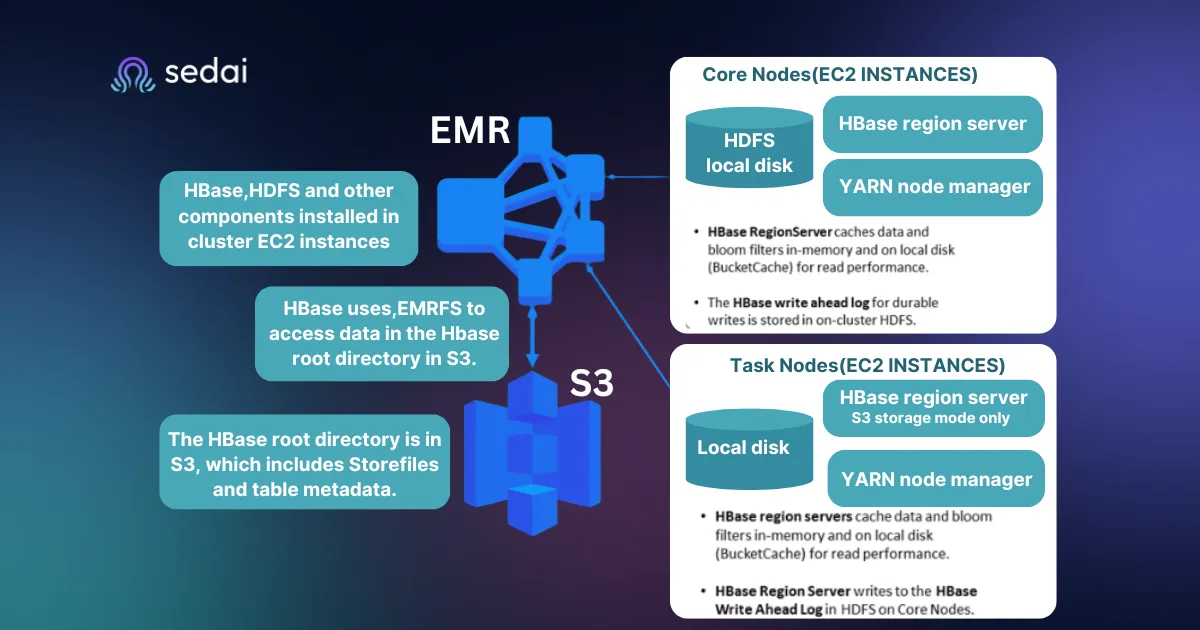 sedai

EMR

HBase,HDFS and other components installed in cluster EC2 instances

HBase uses,EMRFS to access data in the Hbase root directory in S3.

S3

The HBase root directory is in S3, which includes Storefiles and table metadata.

Core Nodes(EC2 INSTANCES)

HDFS local disk

HBase region server

YARN node manager

• HBase RegionServer caches data and bloom filters in-memory and on local disk (BucketCache) for read performance.

• The HBase write ahead log for durable writes is stored in on-cluster HDFS.

Task Nodes(EC2 INSTANCES)

Local disk

HBase region server
S3 storage mode only

YARN node manager

• HBase region servers cache data and bloom filters in-memory and on local disk (BucketCache) for read performance.

• HBase Region Server writes to the HBase Write Ahead Log in HDFS on Core Nodes.